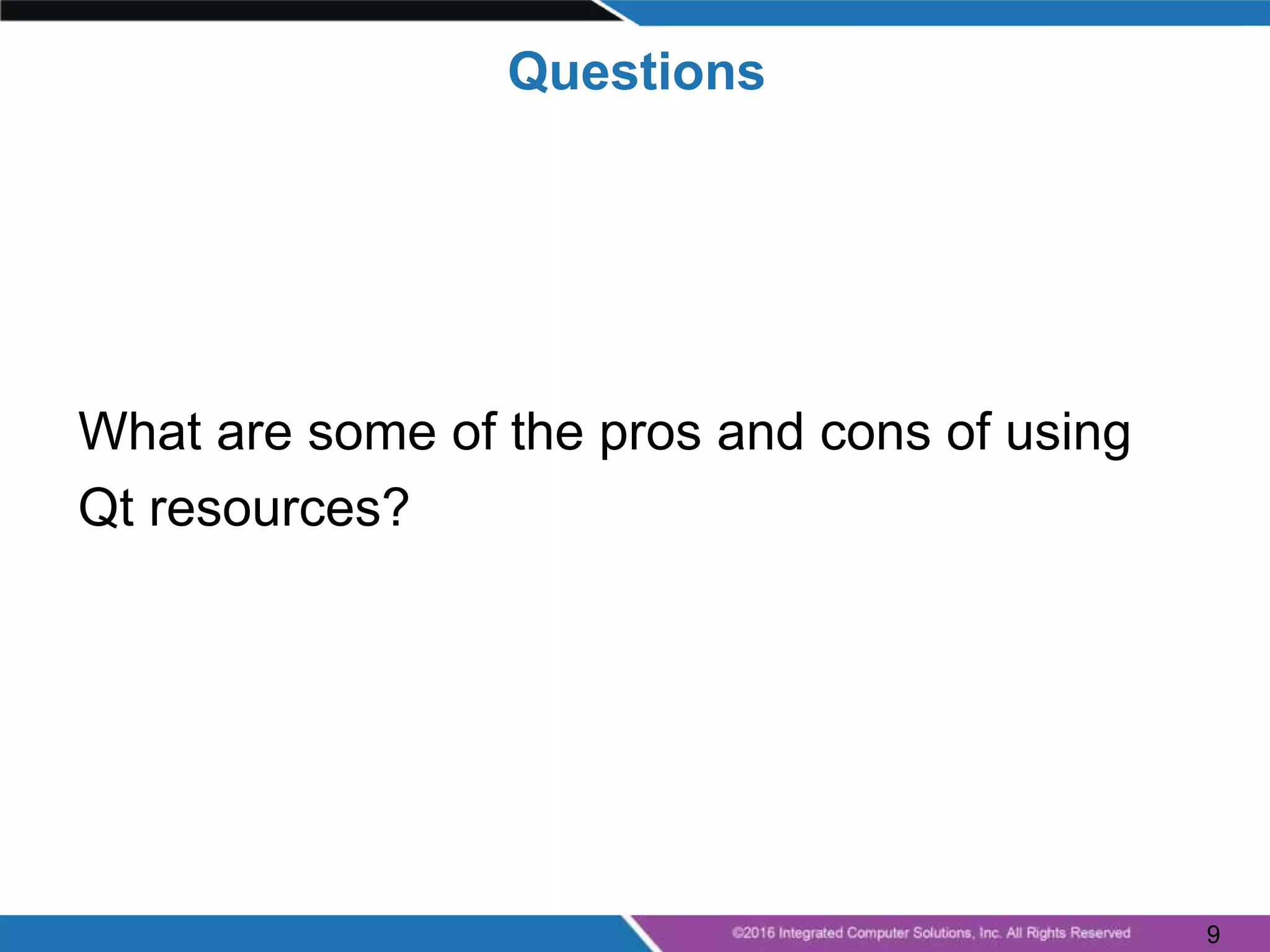 Questions

What are some of the pros and cons of using Qt resources?

©2016 Integrated Computer Solutions, Inc. All Rights Reserved

9